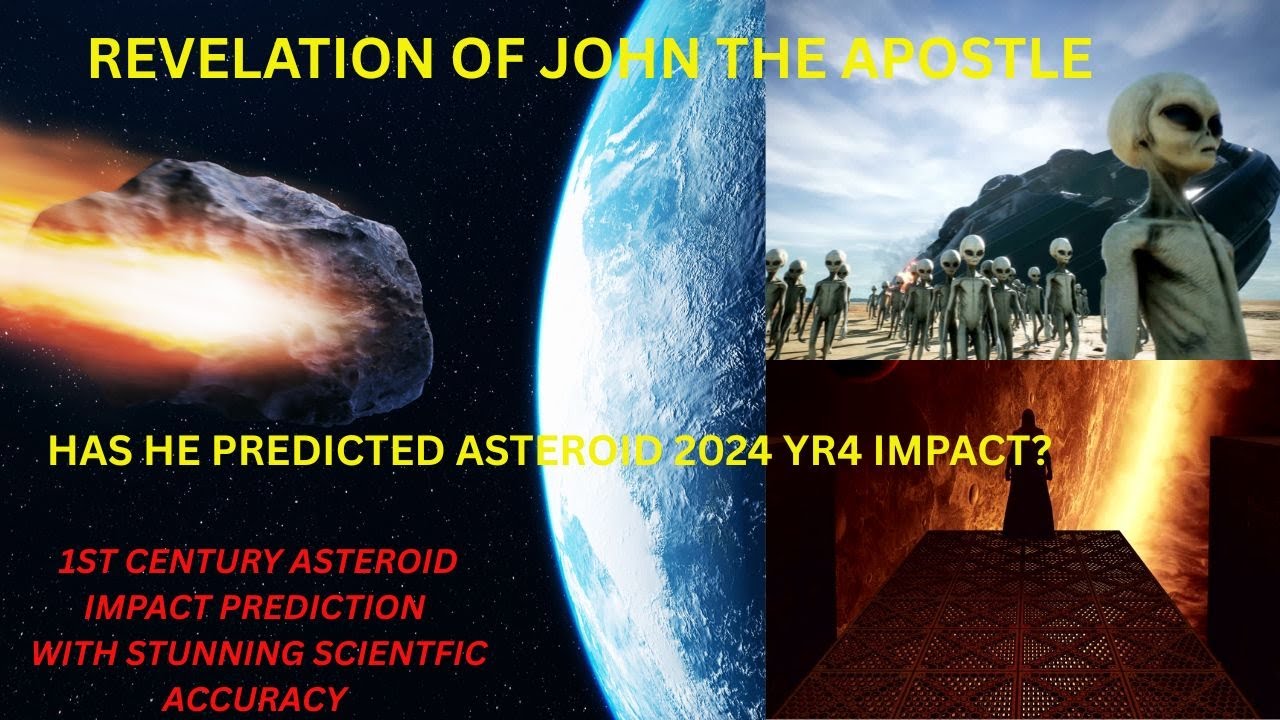 REVELATION OF JOHN THE APOSTLE

HAS HE PREDICTED ASTEROID 2024 YR4 IMPACT?

1ST CENTURY ASTEROID IMPACT PREDICTION WITH STUNNING SCIENTFIC ACCURACY